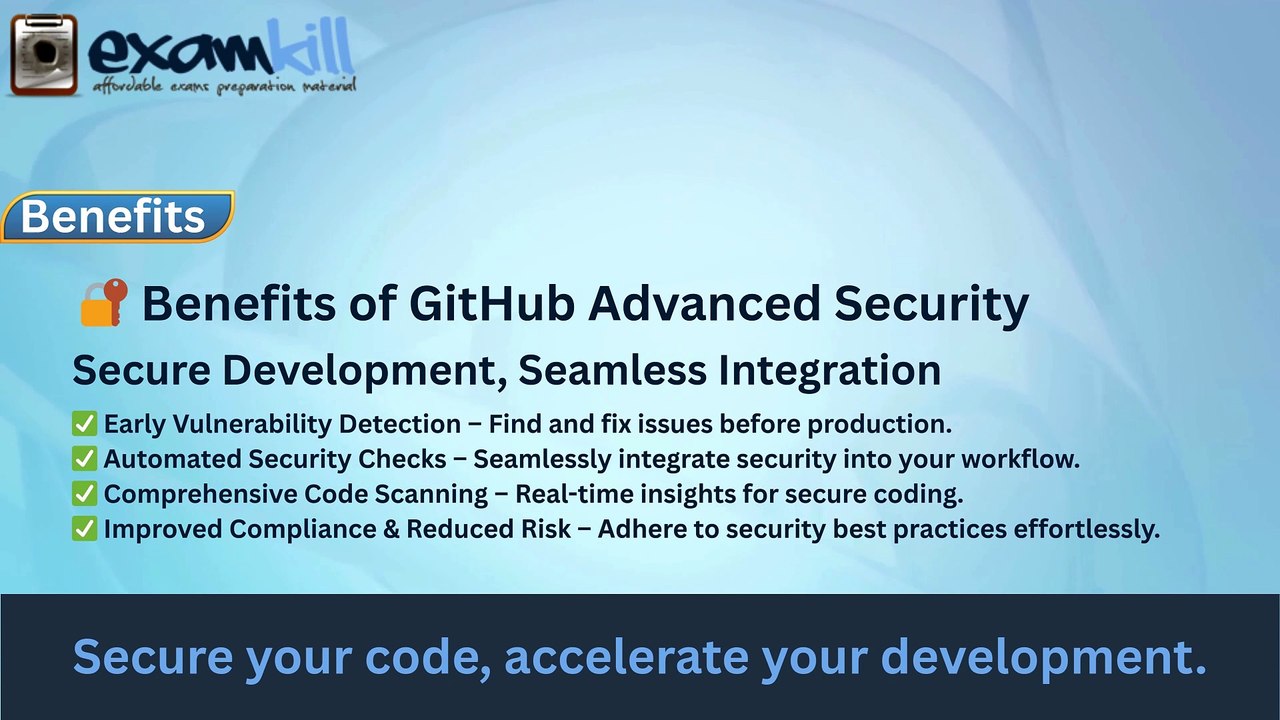 examkill
affordable exams preparation material

Benefits

🔐 Benefits of GitHub Advanced Security

Secure Development, Seamless Integration

✅ Early Vulnerability Detection – Find and fix issues before production.
✅ Automated Security Checks – Seamlessly integrate security into your workflow.
✅ Comprehensive Code Scanning – Real-time insights for secure coding.
✅ Improved Compliance & Reduced Risk – Adhere to security best practices effortlessly.

Secure your code, accelerate your development.